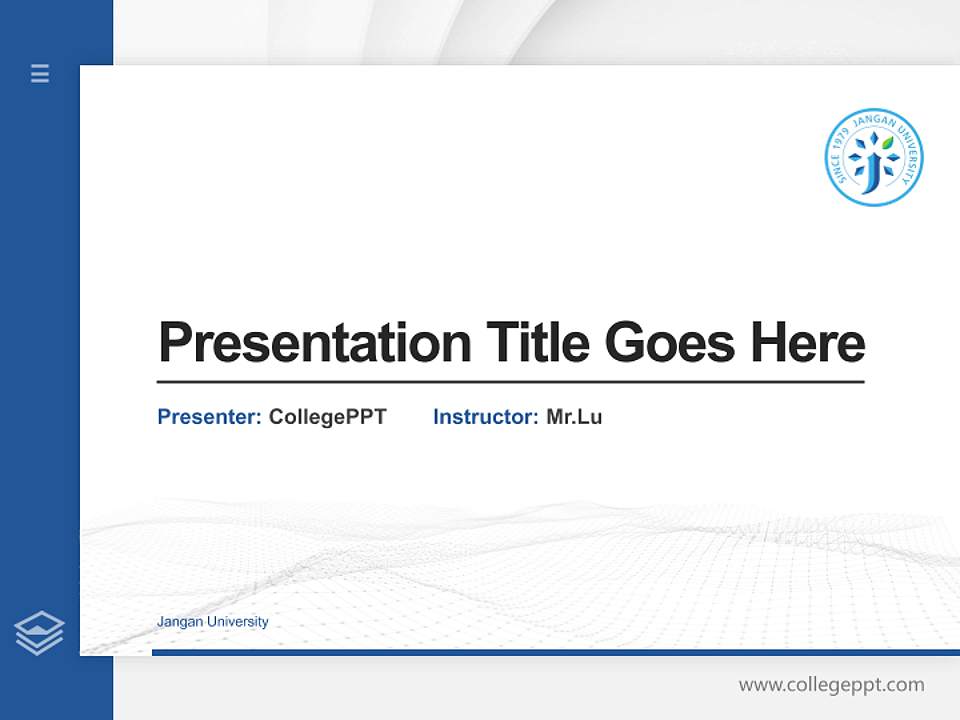 SINCE 1979 JANGAN UNIVERSITY

Presentation Title Goes Here

Presenter: CollegePPT Instructor: Mr.Lu

Jangan University

www.collegeppt.com